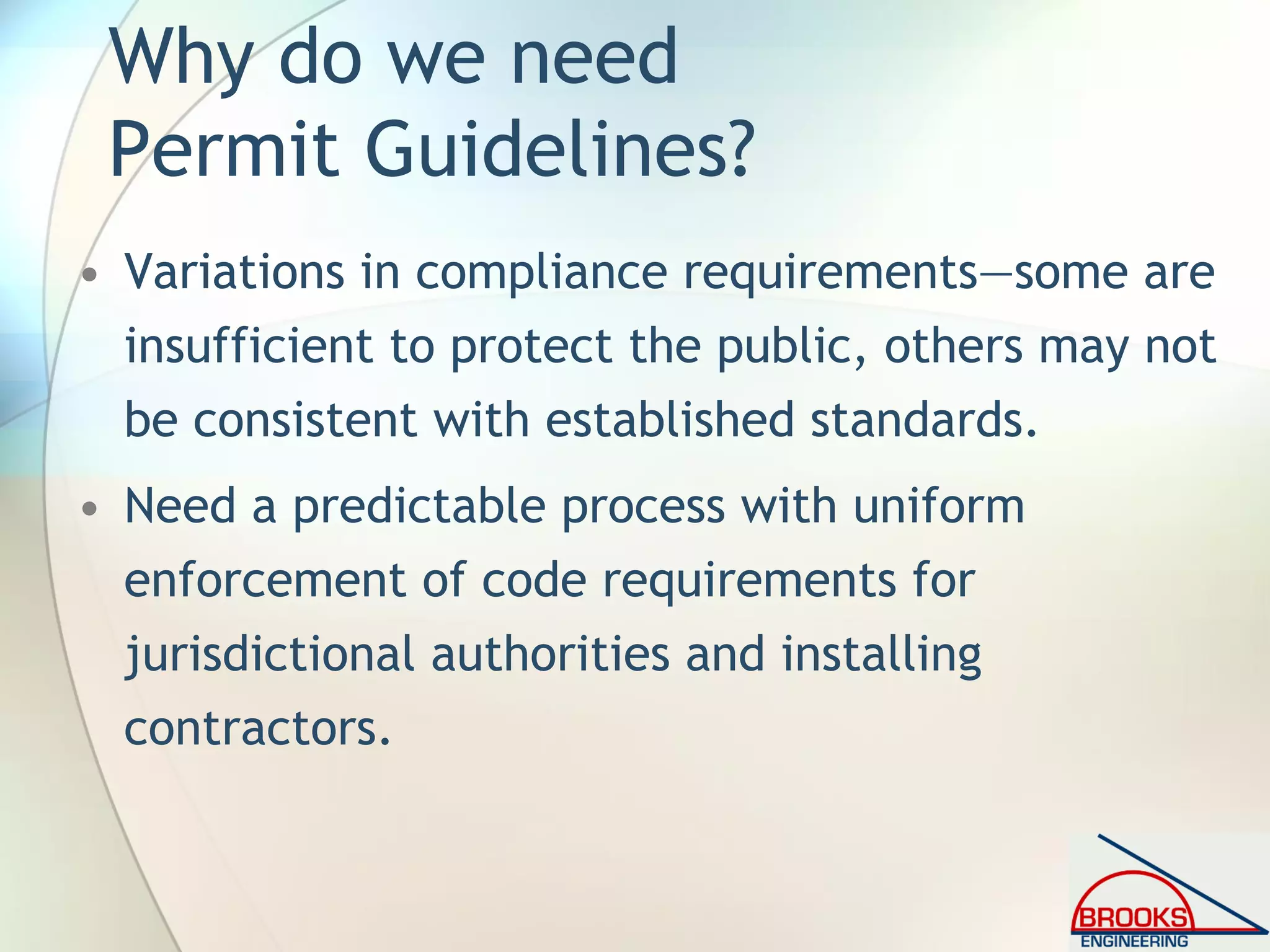 Why do we need Permit Guidelines?

• Variations in compliance requirements—some are insufficient to protect the public, others may not be consistent with established standards.

• Need a predictable process with uniform enforcement of code requirements for jurisdictional authorities and installing contractors.

BROOKS
ENGINEERING